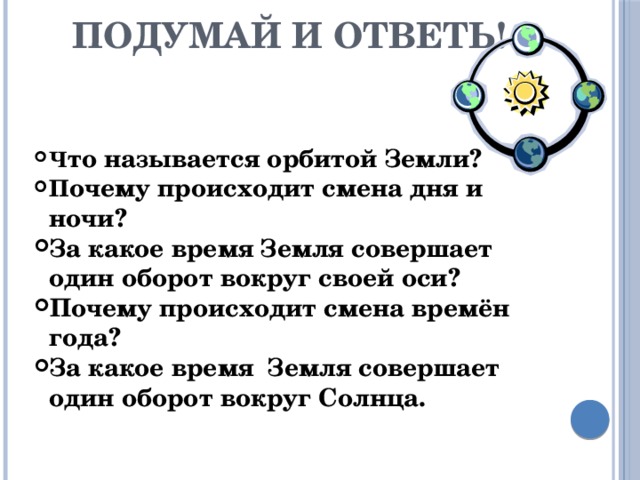 ПОДУМАЙ И ОТВЕТЬ!

Что называется орбитой Земли?
Почему происходит смена дня и ночи?
За какое время Земля совершает один оборот вокруг своей оси?
Почему происходит смена времён года?
За какое время Земля совершает один оборот вокруг Солнца.